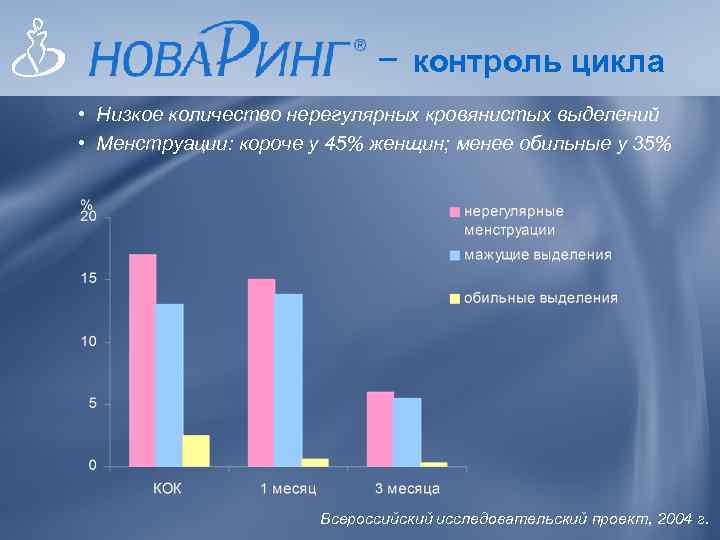 НОВАРИНГ® – контроль цикла

• Низкое количество нерегулярных кровянистых выделений
• Менструации: короче у 45% женщин; менее обильные у 35%

%
20
15
10
5
0

нерегулярные менструации
мажущие выделения
обильные выделения

КОК
1 месяц
3 месяца

Всероссийский исследовательский проект, 2004 г.